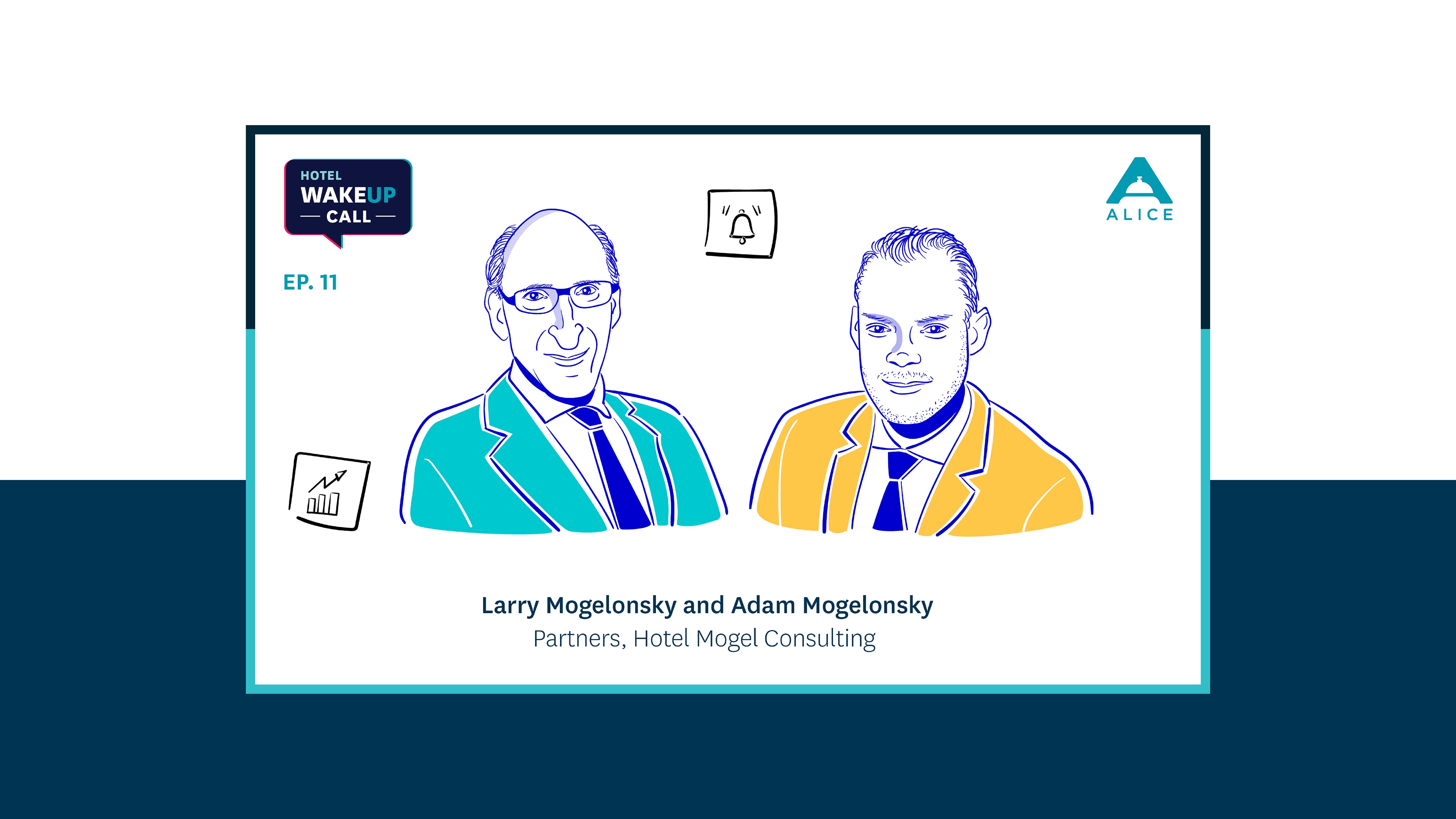 HOTEL
WAKEUP
CALL

EP. 11

ALICE

Larry Mogelonsky and Adam Mogelonsky
Partners, Hotel Mogel Consulting